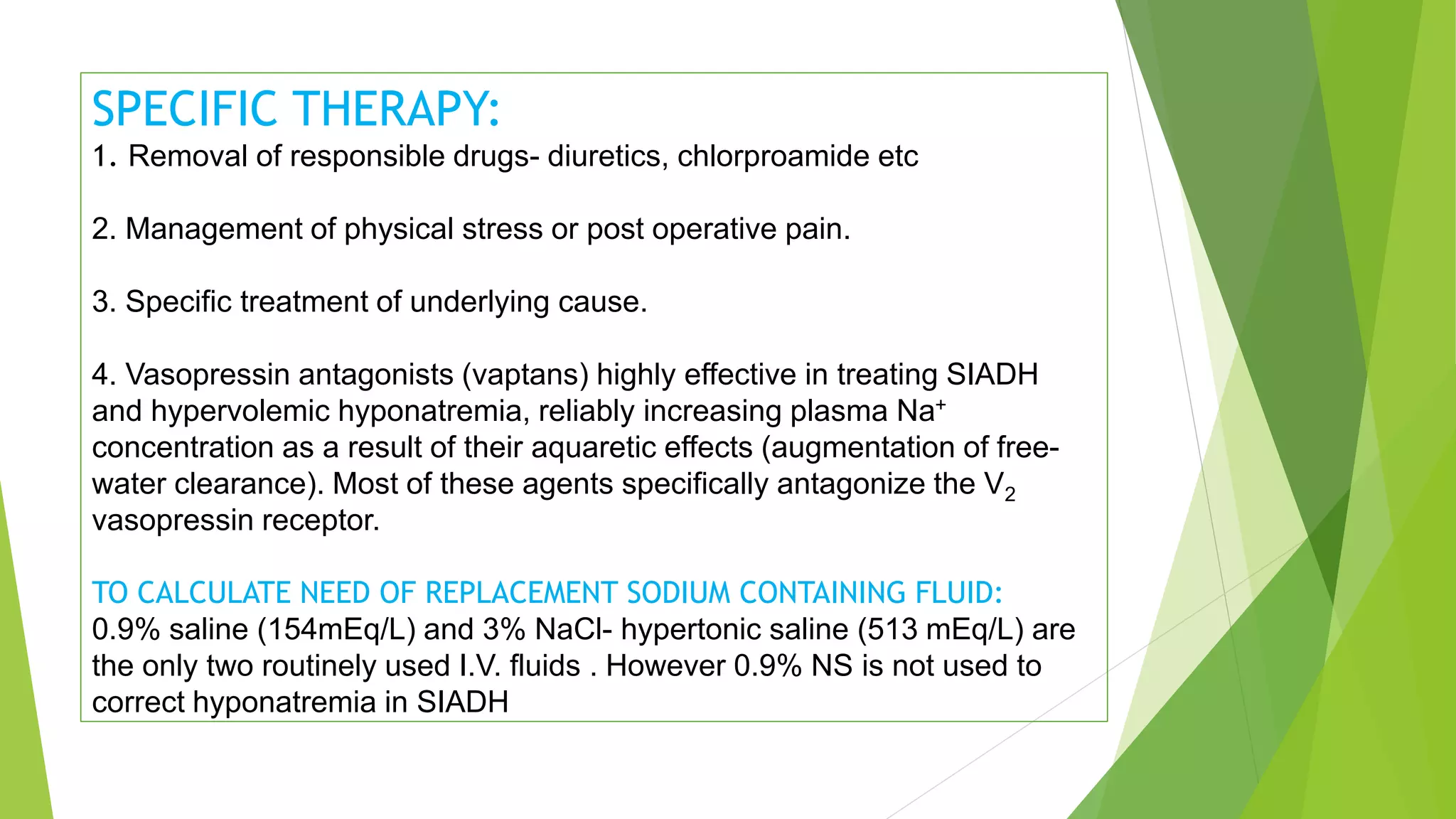 SPECIFIC THERAPY:
1. Removal of responsible drugs- diuretics, chlorproamide etc

2. Management of physical stress or post operative pain.

3. Specific treatment of underlying cause.

4. Vasopressin antagonists (vaptans) highly effective in treating SIADH and hypervolemic hyponatremia, reliably increasing plasma $Na^+$ concentration as a result of their aquaretic effects (augmentation of free-water clearance). Most of these agents specifically antagonize the $V_2$ vasopressin receptor.

TO CALCULATE NEED OF REPLACEMENT SODIUM CONTAINING FLUID:
0.9% saline (154mEq/L) and 3% NaCl- hypertonic saline (513 mEq/L) are the only two routinely used I.V. fluids . However 0.9% NS is not used to correct hyponatremia in SIADH